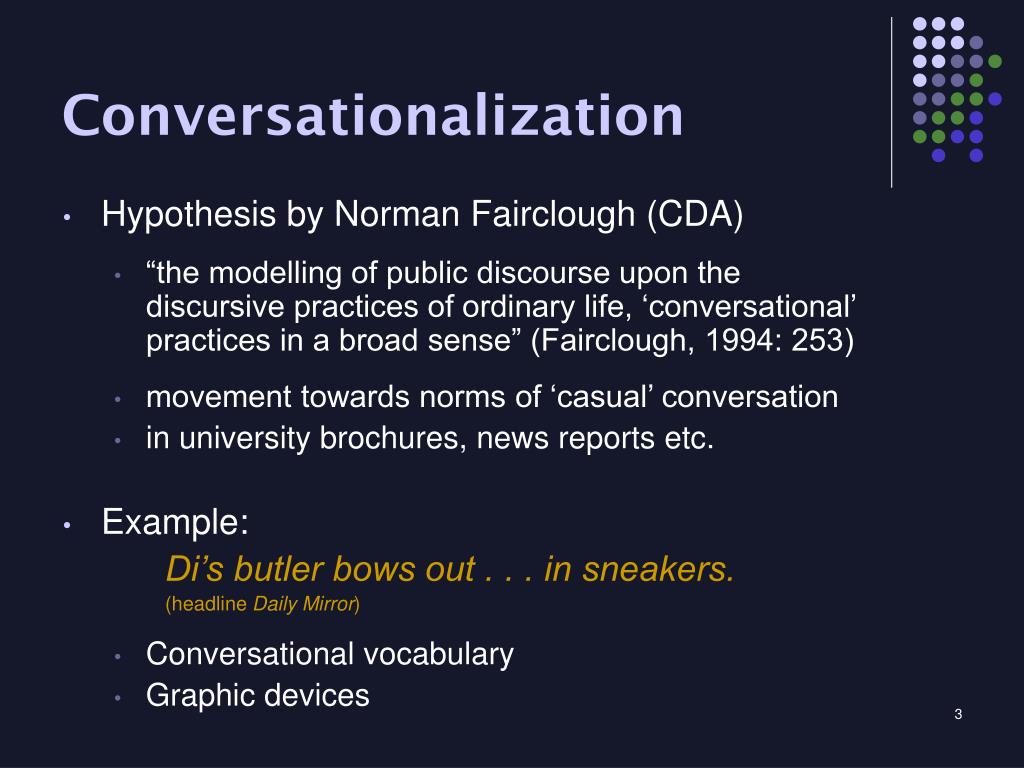 Conversationalization

• Hypothesis by Norman Fairclough (CDA)
  • “the modelling of public discourse upon the discursive practices of ordinary life, ‘conversational’ practices in a broad sense” (Fairclough, 1994: 253)
  • movement towards norms of ‘casual’ conversation
  • in university brochures, news reports etc.

• Example:
  Di’s butler bows out . . . in sneakers.
  (headline Daily Mirror)
  • Conversational vocabulary
  • Graphic devices

3